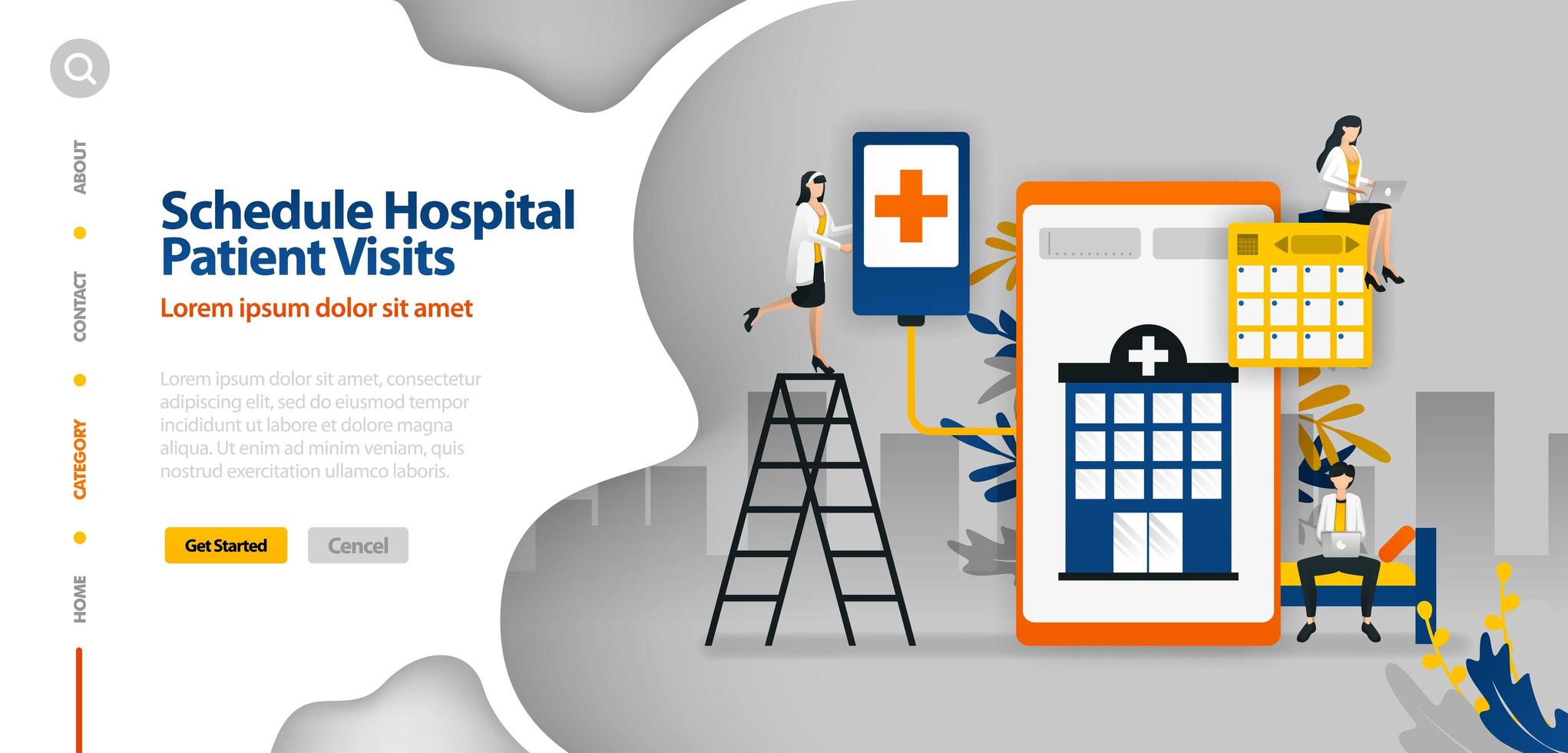 ABOUT

CONTACT

CATEGORY

HOME

Schedule Hospital Patient Visits

Lorem ipsum dolor sit amet

Lorem ipsum dolor sit amet, consectetur adipiscing elit, sed do eiusmod tempor incididunt ut labore et dolore magna aliqua. Ut enim ad minim veniam, quis nostrud exercitation ullamco laboris.

Get Started

Cencel